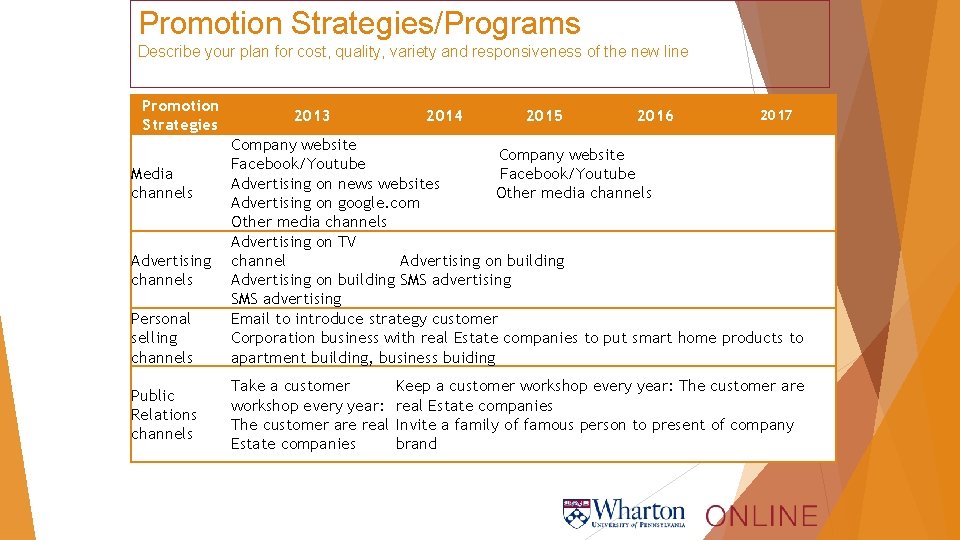 Promotion Strategies/Programs
Describe your plan for cost, quality, variety and responsiveness of the new line

| Promotion Strategies | 2013 | 2014 | 2015 | 2016 | 2017 |
|---|---|---|---|---|---|
| Media channels | Company website Facebook/Youtube Advertising on news websites Advertising on google.com Other media channels | | Company website Facebook/Youtube Other media channels | | |
| Advertising channels | Advertising on TV channel Advertising on building SMS advertising | Advertising on building SMS advertising | | | |
| Personal selling channels | Email to introduce strategy customer Corporation business with real Estate companies to put smart home products to apartment building, business buiding | | | | |
| Public Relations channels | Take a customer workshop every year: The customer are real Estate companies | Keep a customer workshop every year: The customer are real Estate companies Invite a family of famous person to present of company brand | | | |

Wharton UNIVERSITY of PENNSYLVANIA ONLINE